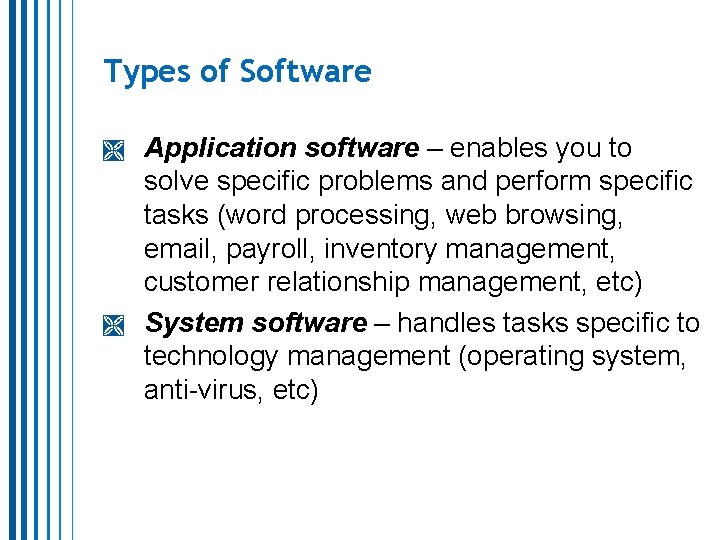 Types of Software

Application software – enables you to solve specific problems and perform specific tasks (word processing, web browsing, email, payroll, inventory management, customer relationship management, etc)

System software – handles tasks specific to technology management (operating system, anti-virus, etc)